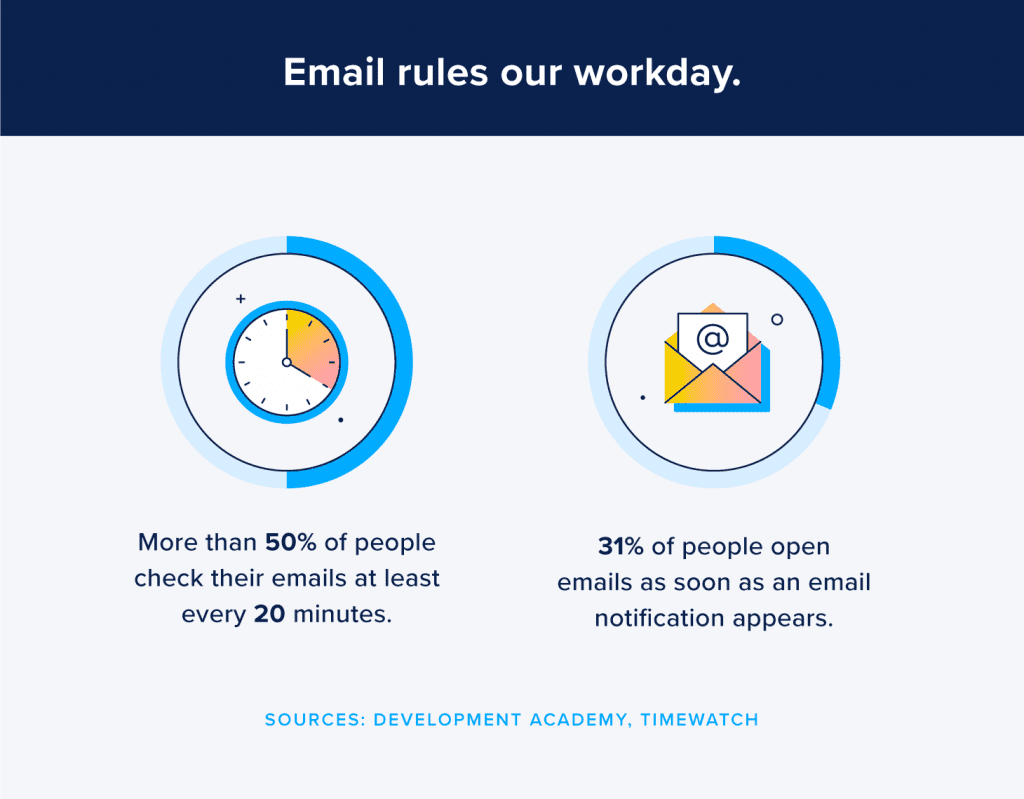 Email rules our workday.

@

More than 50% of people check their emails at least every 20 minutes.

31% of people open emails as soon as an email notification appears.

SOURCES: DEVELOPMENT ACADEMY, TIMEWATCH